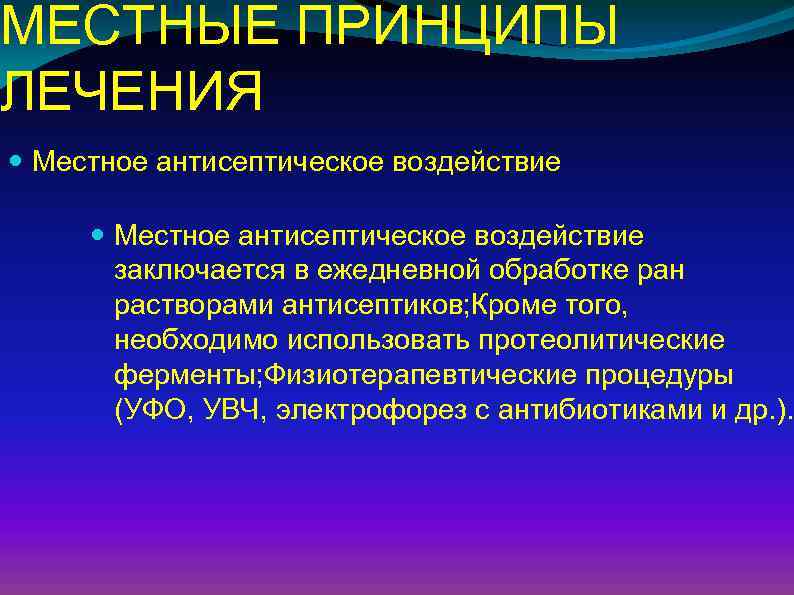 МЕСТНЫЕ ПРИНЦИПЫ ЛЕЧЕНИЯ

Местное антисептическое воздействие

Местное антисептическое воздействие заключается в ежедневной обработке ран растворами антисептиков;Кроме того, необходимо использовать протеолитические ферменты;Физиотерапевтические процедуры (УФО, УВЧ, электрофорез с антибиотиками и др.).